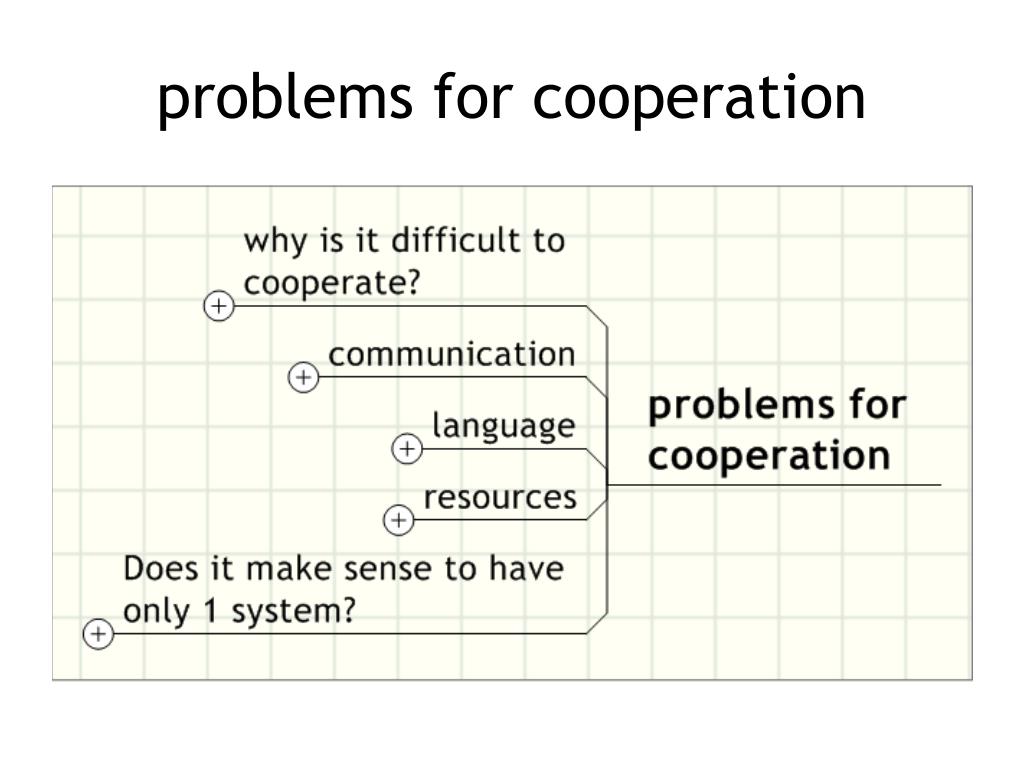 problems for cooperation

why is it difficult to cooperate?

communication

language

resources

Does it make sense to have only 1 system?

problems for cooperation